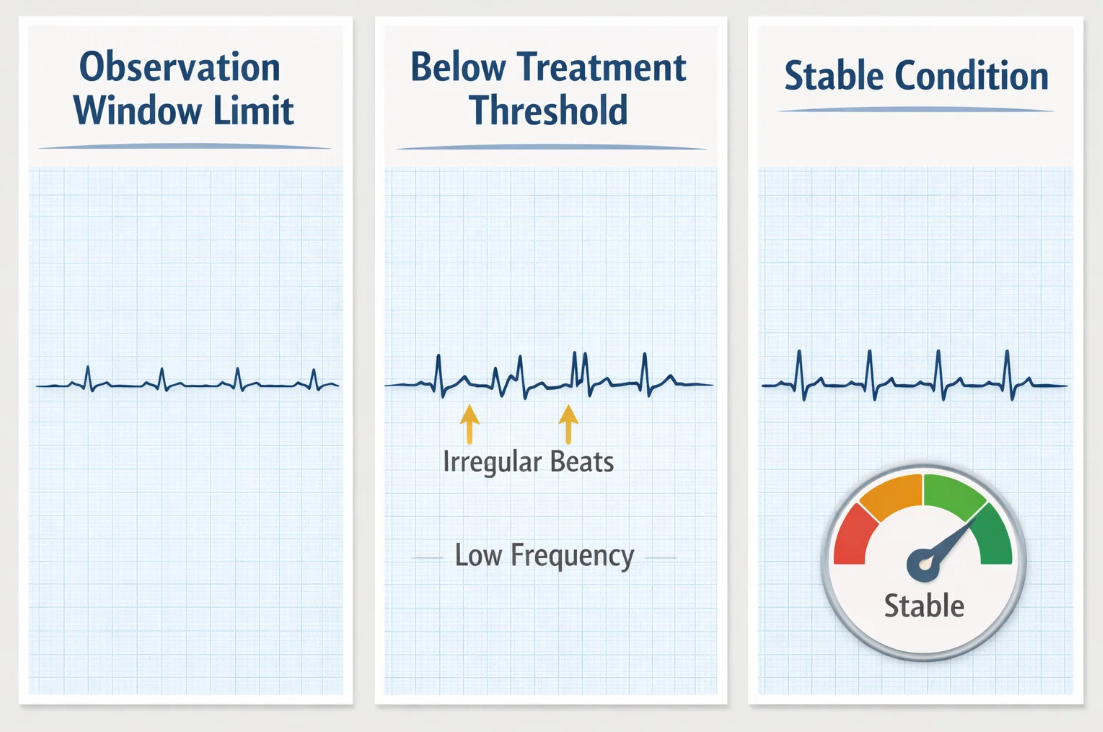 Observation Window Limit

Below Treatment Threshold

Irregular Beats

Low Frequency

Stable Condition

Stable